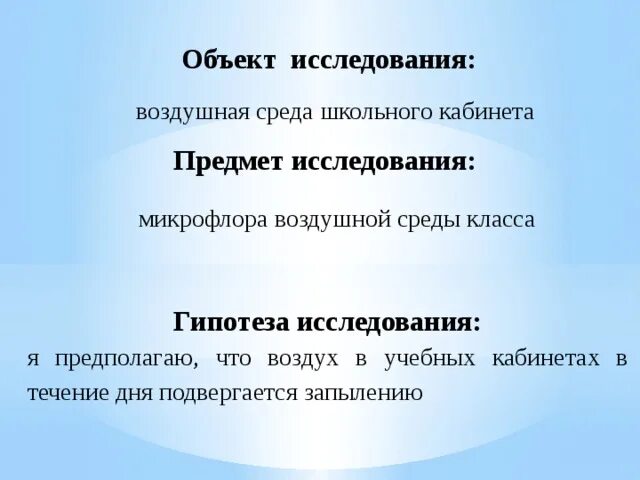 Объект исследования:

воздушная среда школьного кабинета

Предмет исследования:

микрофлора воздушной среды класса

Гипотеза исследования:

я предполагаю, что воздух в учебных кабинетах в течение дня подвергается запылению